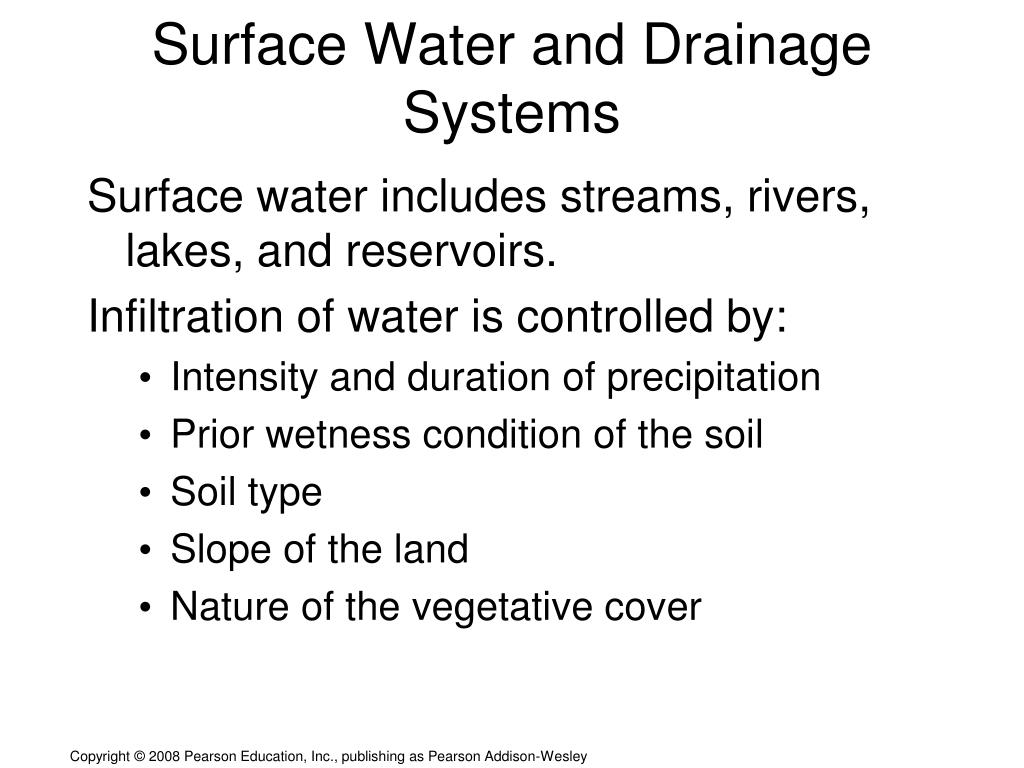 Surface Water and Drainage Systems

Surface water includes streams, rivers, lakes, and reservoirs.

Infiltration of water is controlled by:

• Intensity and duration of precipitation
• Prior wetness condition of the soil
• Soil type
• Slope of the land
• Nature of the vegetative cover

Copyright © 2008 Pearson Education, Inc., publishing as Pearson Addison-Wesley